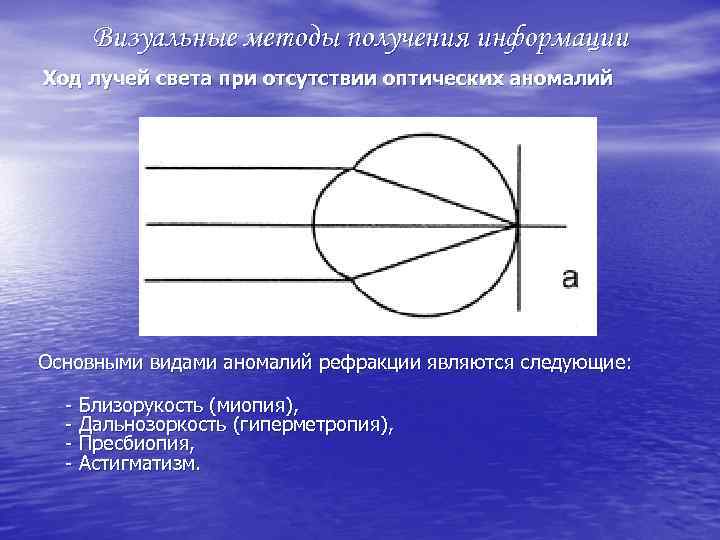 Визуальные методы получения информации

Ход лучей света при отсутствии оптических аномалий

а

Основными видами аномалий рефракции являются следующие:

- Близорукость (миопия),
- Дальнозоркость (гиперметропия),
- Пресбиопия,
- Астигматизм.